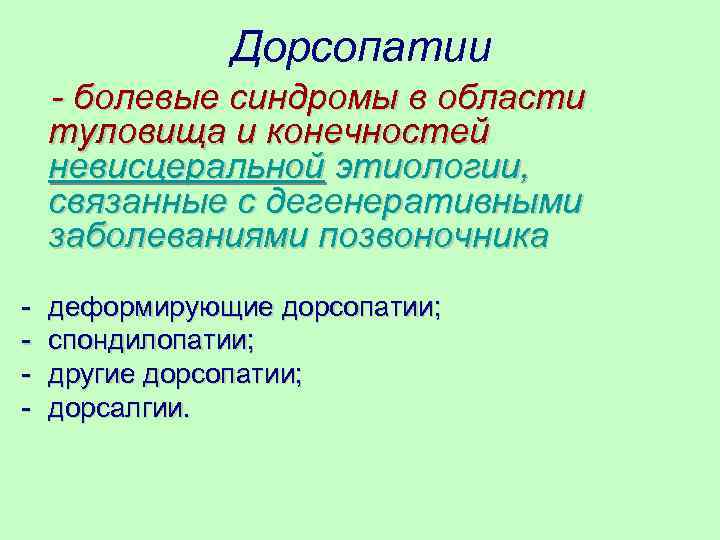 Дорсопатии

- болевые синдромы в области туловища и конечностей невисцеральной этиологии, связанные с дегенеративными заболеваниями позвоночника

- деформирующие дорсопатии;
- спондилопатии;
- другие дорсопатии;
- дорсалгии.